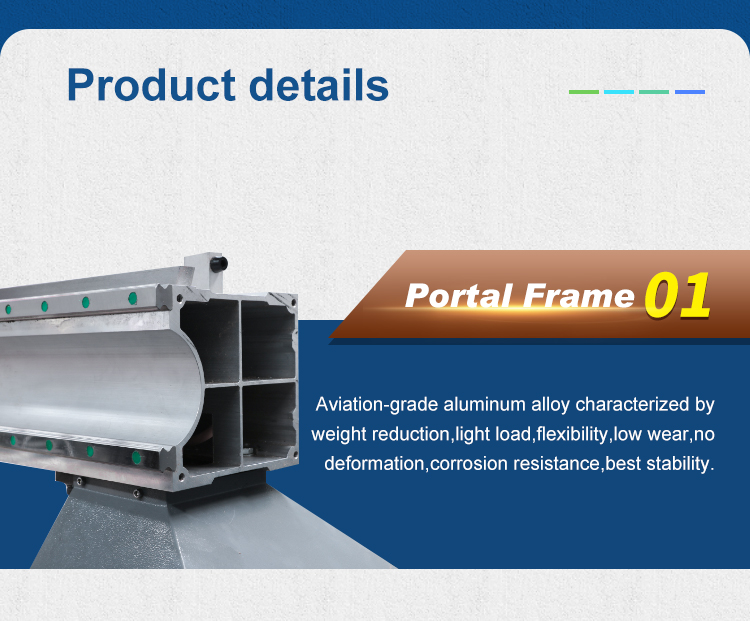 Product details

Portal Frame 01

Aviation-grade aluminum alloy characterized by weight reduction,light load,flexibility,low wear,no deformation,corrosion resistance,best stability.